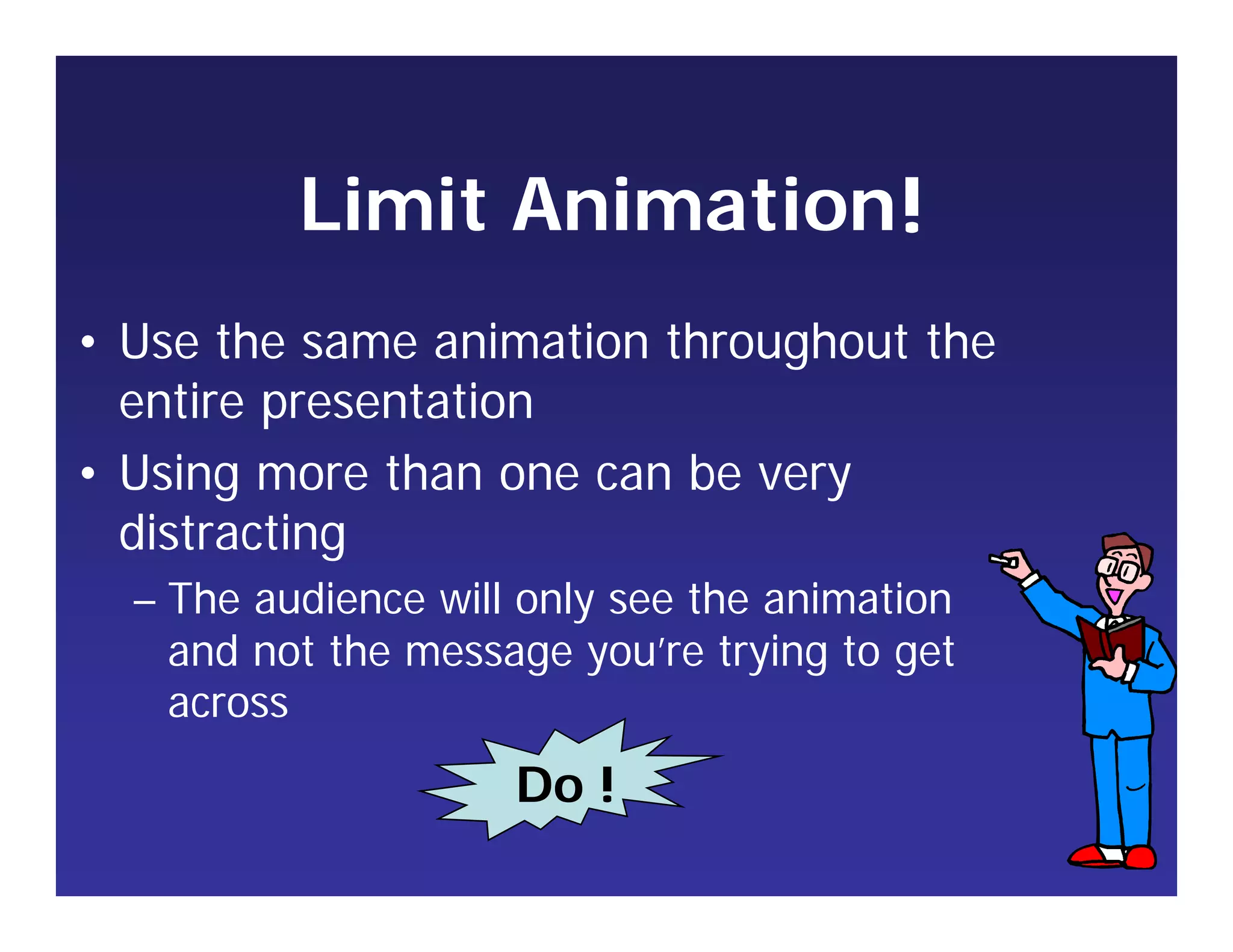 Limit Animation!

• Use the same animation throughout the entire presentation

• Using more than one can be very distracting

– The audience will only see the animation and not the message you're trying to get across

Do !